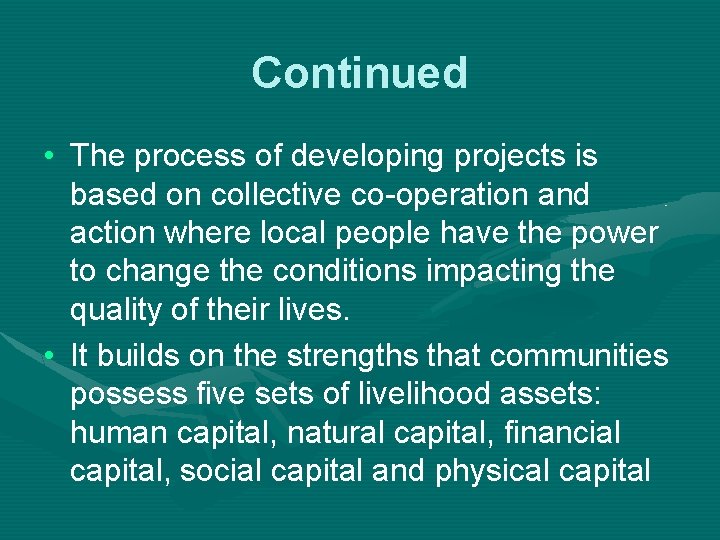 Continued

• The process of developing projects is based on collective co-operation and action where local people have the power to change the conditions impacting the quality of their lives.

• It builds on the strengths that communities possess five sets of livelihood assets: human capital, natural capital, financial capital, social capital and physical capital